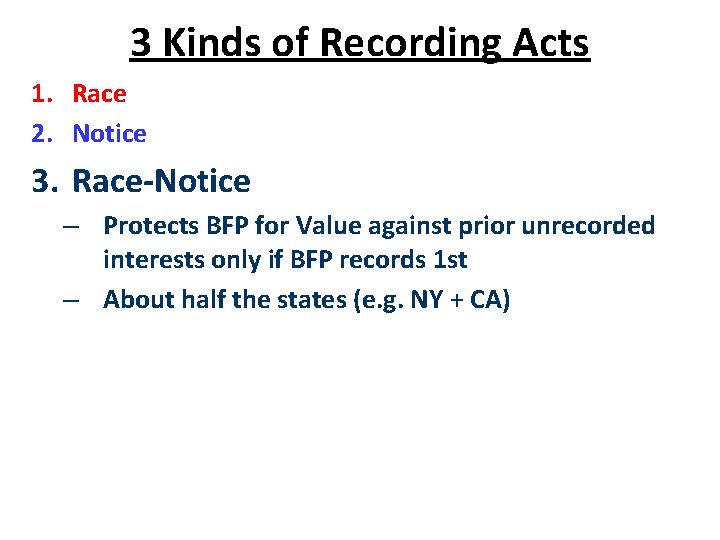 3 Kinds of Recording Acts

1. Race
2. Notice
3. Race-Notice
   – Protects BFP for Value against prior unrecorded interests only if BFP records 1st
   – About half the states (e.g. NY + CA)